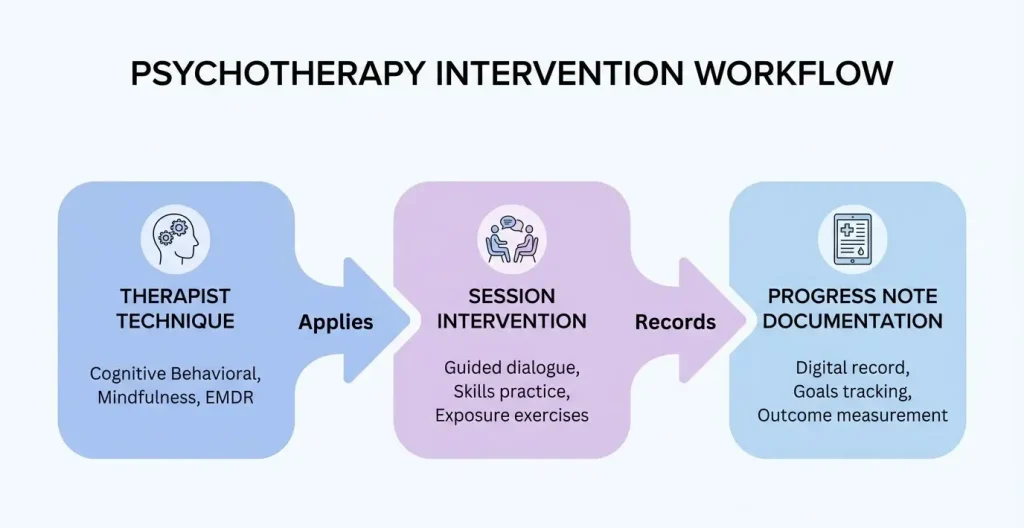 PSYCHOTHERAPY INTERVENTION WORKFLOW

THERAPIST TECHNIQUE

Cognitive Behavioral, Mindfulness, EMDR

Applies

SESSION INTERVENTION

Guided dialogue, Skills practice, Exposure exercises

Records

PROGRESS NOTE DOCUMENTATION

Digital record, Goals tracking, Outcome measurement